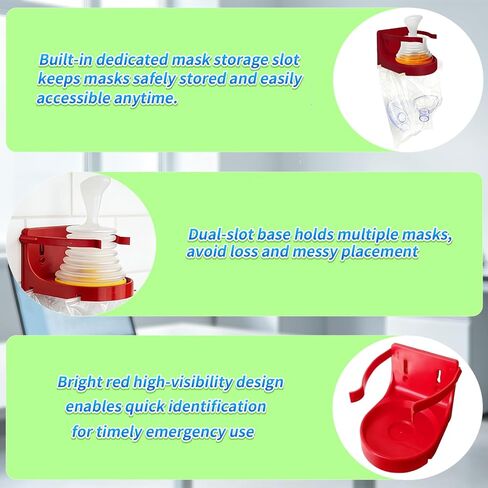 Built-in dedicated mask storage slot keeps masks safely stored and easily accessible anytime.

Dual-slot base holds multiple masks, avoid loss and messy placement

Bright red high-visibility design enables quick identification for timely emergency use